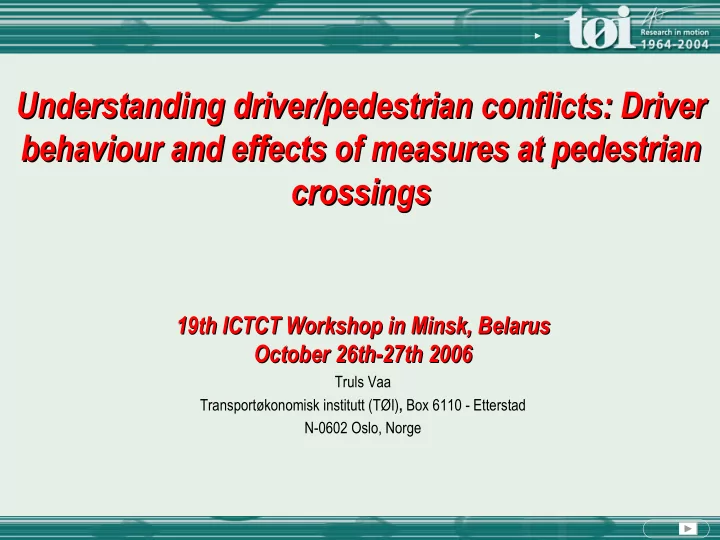 tøi Research in motion 1964-2004

Understanding driver/pedestrian conflicts: Driver behaviour and effects of measures at pedestrian crossings

19th ICTCT Workshop in Minsk, Belarus
October 26th-27th 2006

Truls Vaa
Transportøkonomisk institutt (TØI), Box 6110 - Etterstad
N-0602 Oslo, Norge